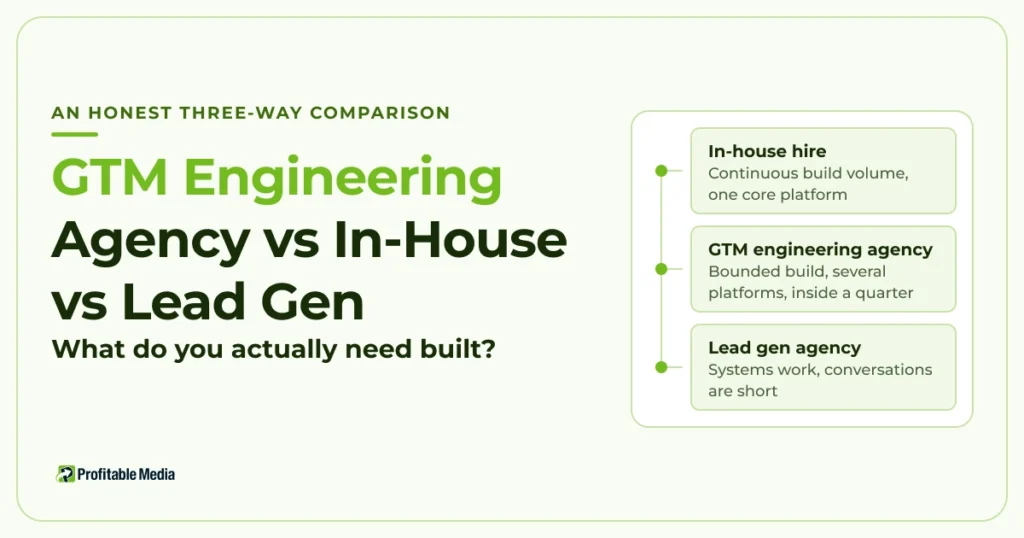 AN HONEST THREE-WAY COMPARISON

GTM Engineering Agency vs In-House vs Lead Gen

What do you actually need built?

Profitable Media

In-house hire
Continuous build volume, one core platform

GTM engineering agency
Bounded build, several platforms, inside a quarter

Lead gen agency
Systems work, conversations are short